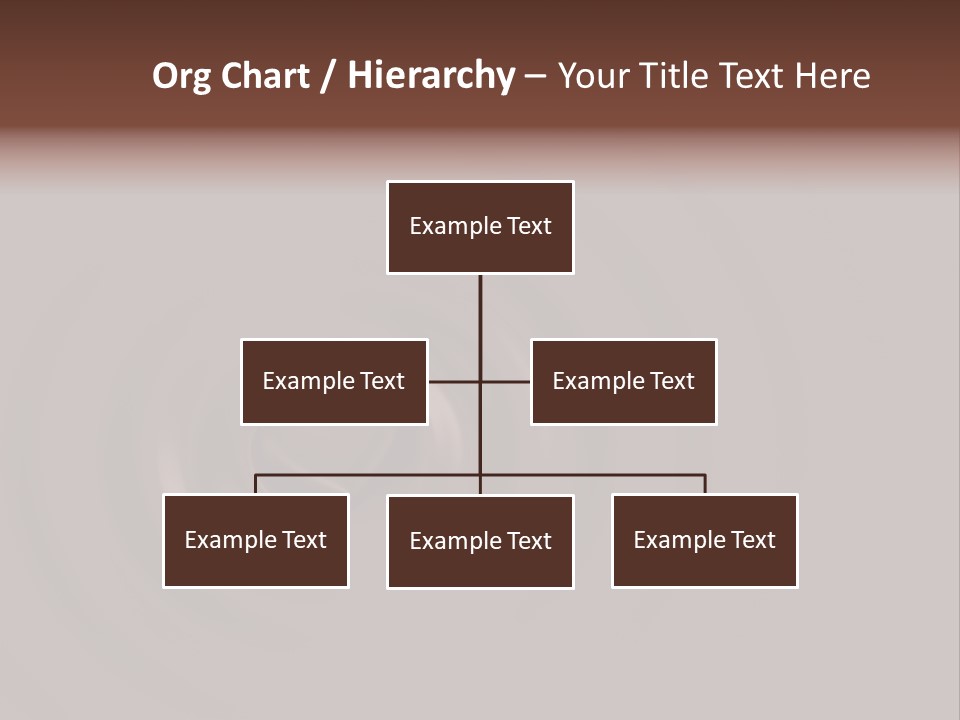 Org Chart / Hierarchy – Your Title Text Here

Example Text

Example Text

Example Text

Example Text

Example Text

Example Text